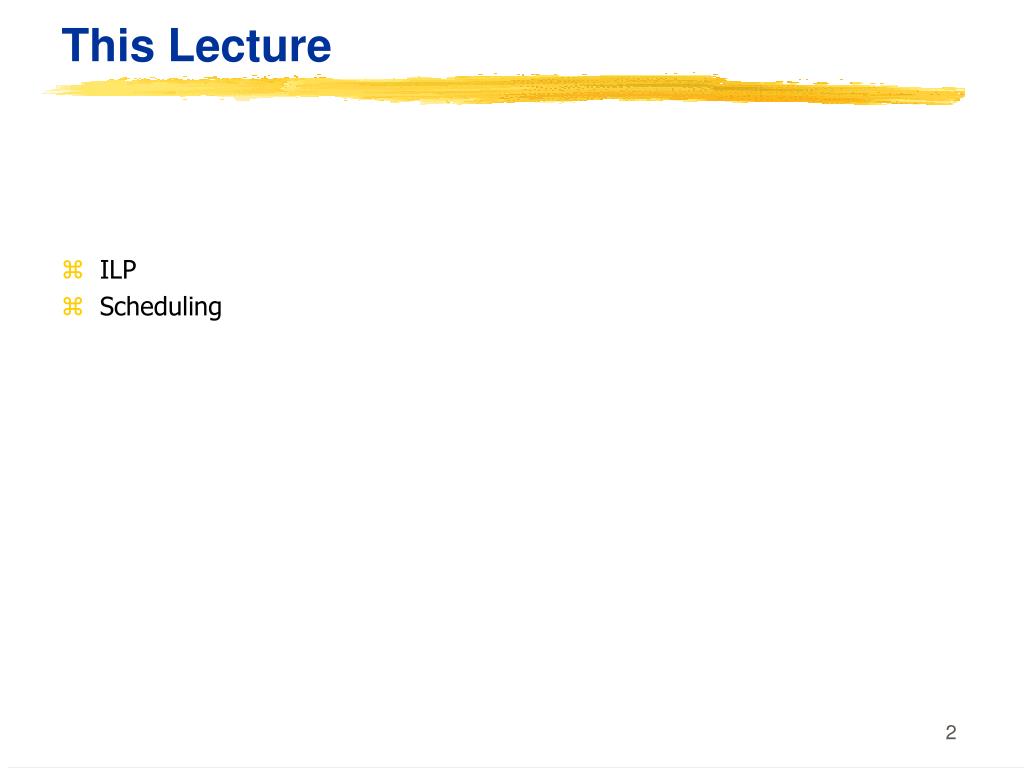 This Lecture

⌘ ILP
⌘ Scheduling

2